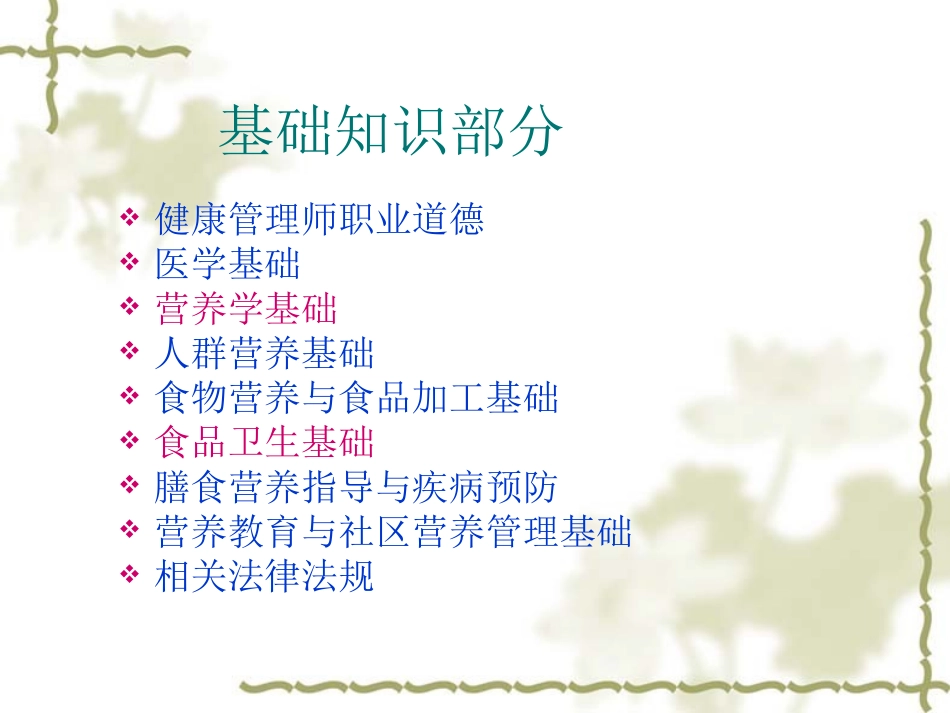 基础知识部分

❖ 健康管理师职业道德
❖ 医学基础
❖ 营养学基础
❖ 人群营养基础
❖ 食物营养与食品加工基础
❖ 食品卫生基础
❖ 膳食营养指导与疾病预防
❖ 营养教育与社区营养管理基础
❖ 相关法律法规